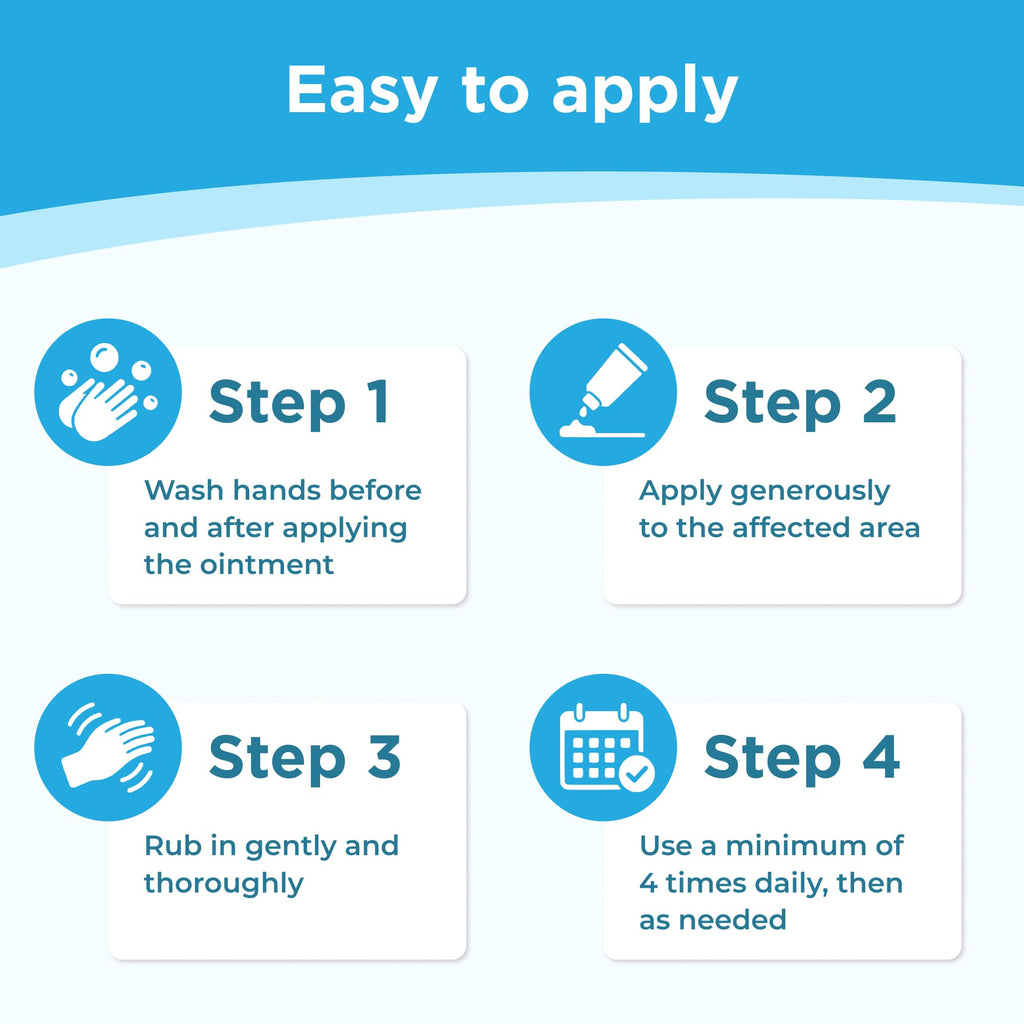 Easy to apply

Step 1

Wash hands before and after applying the ointment

Step 2

Apply generously to the affected area

Step 3

Rub in gently and thoroughly

Step 4

Use a minimum of 4 times daily, then as needed